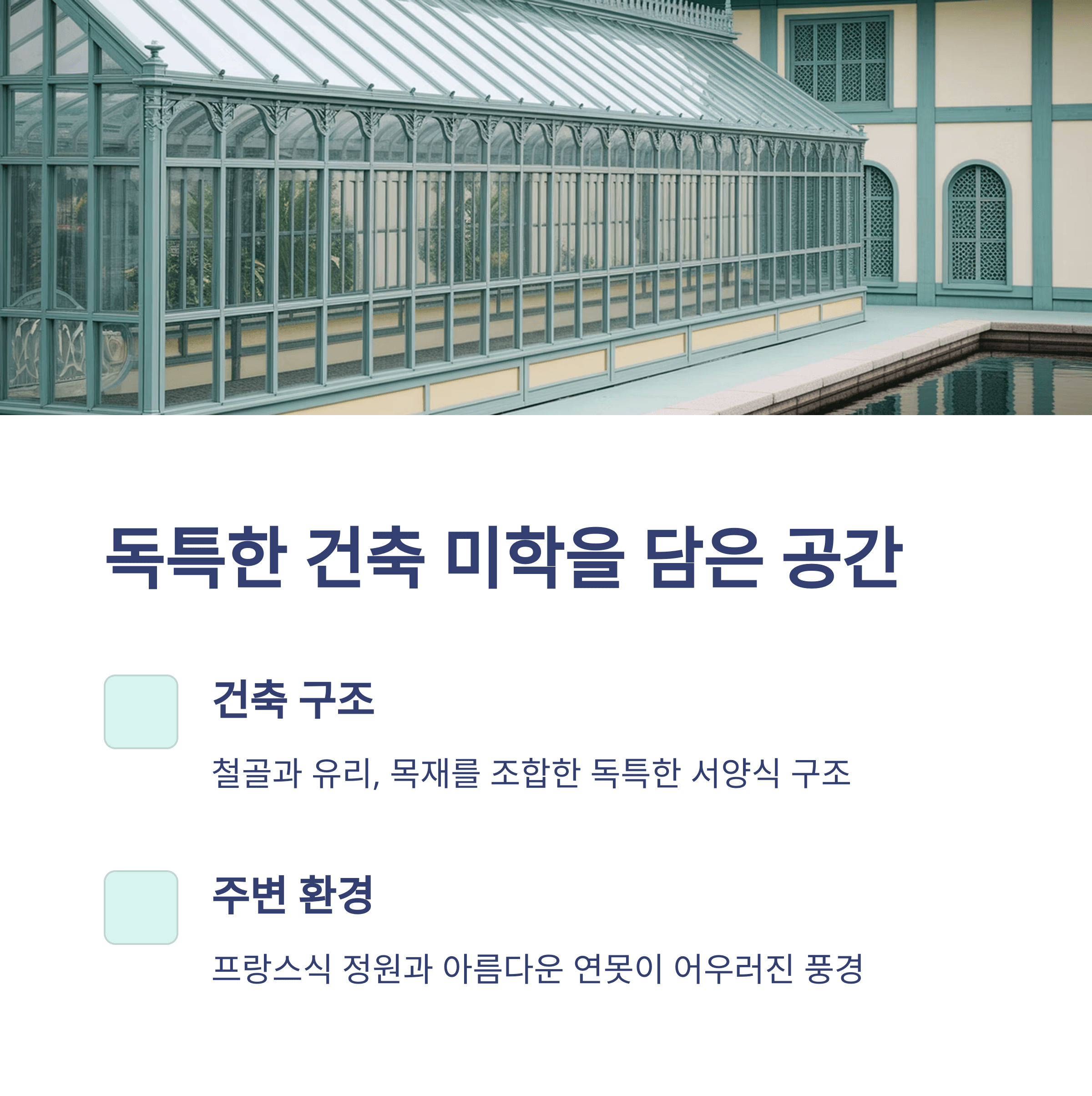 독특한 건축 미학을 담은 공간

건축 구조

철골과 유리, 목재를 조합한 독특한 서양식 구조

주변 환경

프랑스식 정원과 아름다운 연못이 어우러진 풍경